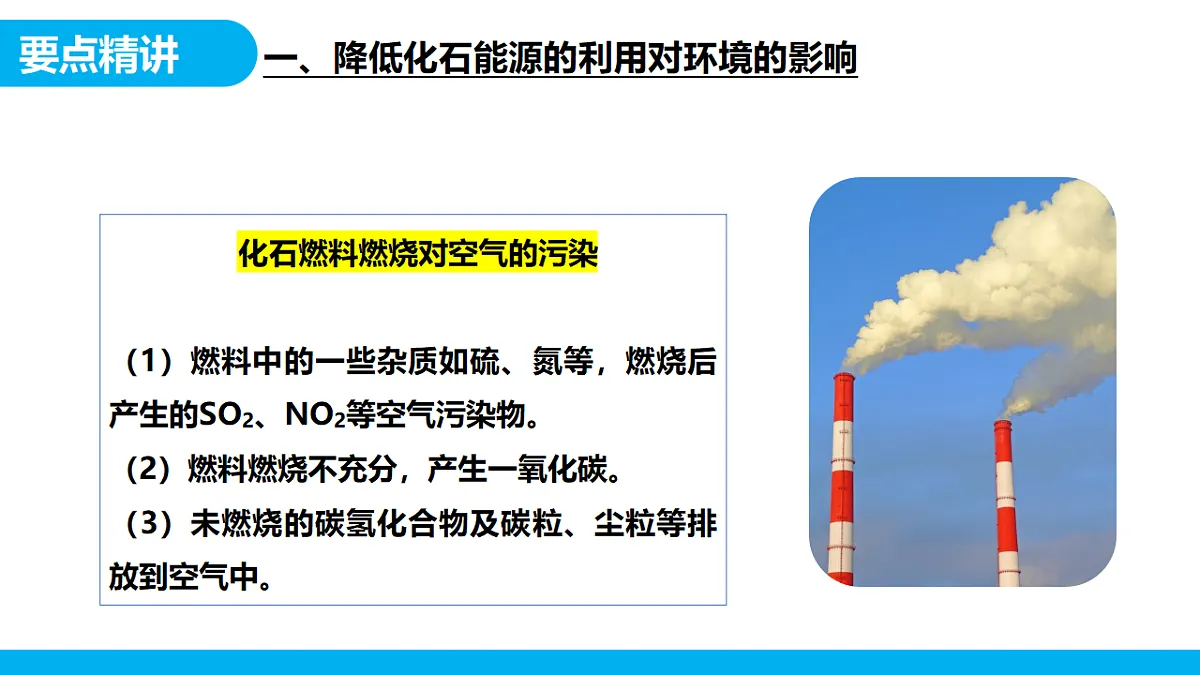 要点精讲

一、降低化石能源的利用对环境的影响

化石燃料燃烧对空气的污染

（1）燃料中的一些杂质如硫、氮等，燃烧后产生的$SO_2$、$NO_2$等空气污染物。

（2）燃料燃烧不充分，产生一氧化碳。

（3）未燃烧的碳氢化合物及碳粒、尘粒等排放到空气中。